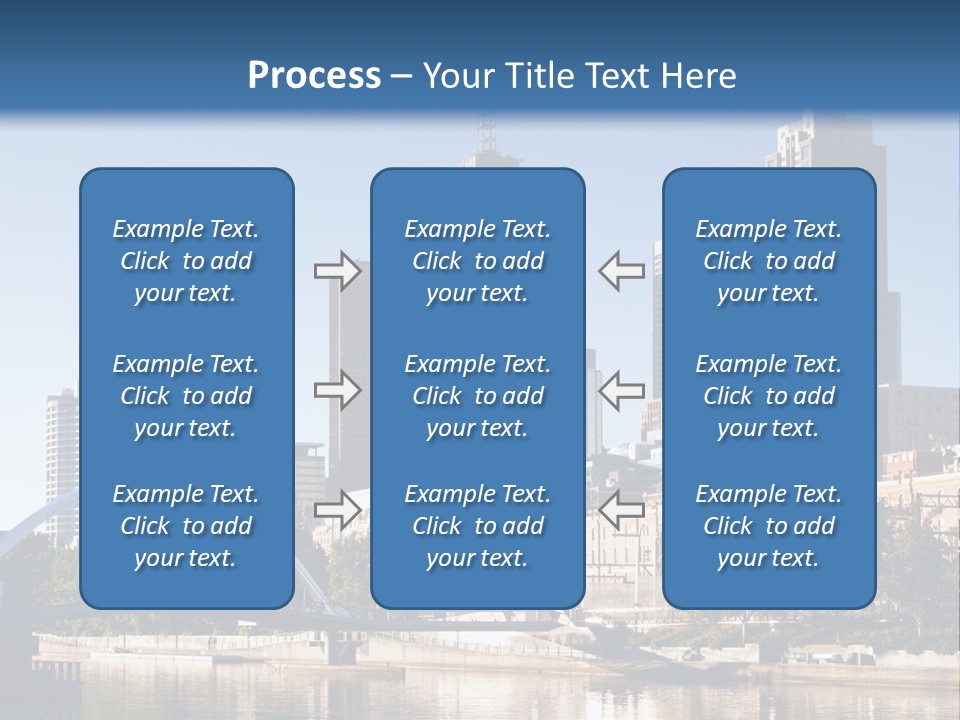 Process – Your Title Text Here

Example Text. Click to add your text.

Example Text. Click to add your text.

Example Text. Click to add your text.

Example Text. Click to add your text.

Example Text. Click to add your text.

Example Text. Click to add your text.

Example Text. Click to add your text.

Example Text. Click to add your text.

Example Text. Click to add your text.